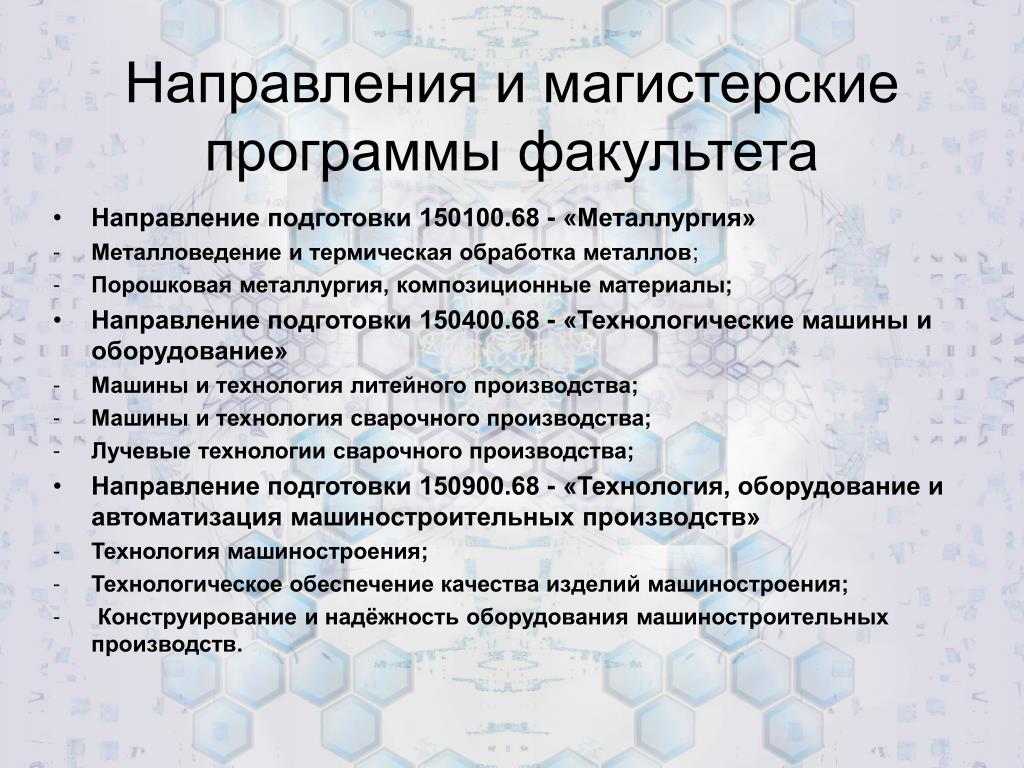 Направления и магистерские программы факультета

• Направление подготовки 150100.68 - «Металлургия»
- Металловедение и термическая обработка металлов;
- Порошковая металлургия, композиционные материалы;
• Направление подготовки 150400.68 - «Технологические машины и оборудование»
- Машины и технология литейного производства;
- Машины и технология сварочного производства;
- Лучевые технологии сварочного производства;
• Направление подготовки 150900.68 - «Технология, оборудование и автоматизация машиностроительных производств»
- Технология машиностроения;
- Технологическое обеспечение качества изделий машиностроения;
- Конструирование и надёжность оборудования машиностроительных производств.